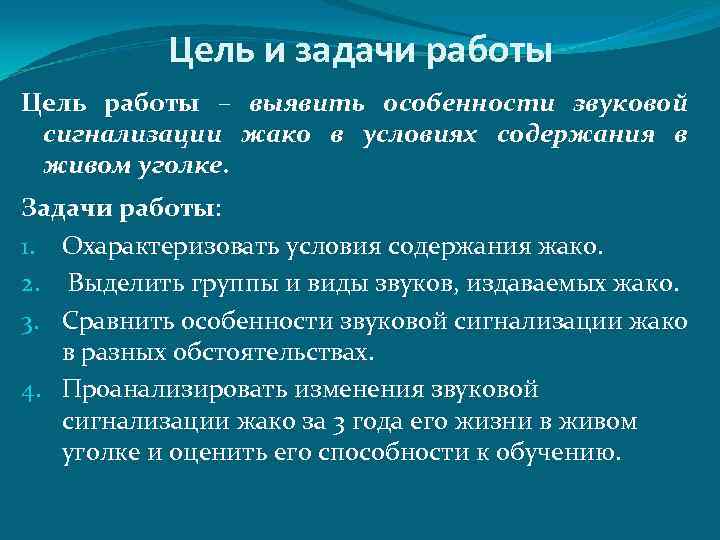 Цель и задачи работы

Цель работы – выявить особенности звуковой сигнализации жако в условиях содержания в живом уголке.

Задачи работы:

1. Охарактеризовать условия содержания жако.
2. Выделить группы и виды звуков, издаваемых жако.
3. Сравнить особенности звуковой сигнализации жако в разных обстоятельствах.
4. Проанализировать изменения звуковой сигнализации жако за 3 года его жизни в живом уголке и оценить его способности к обучению.